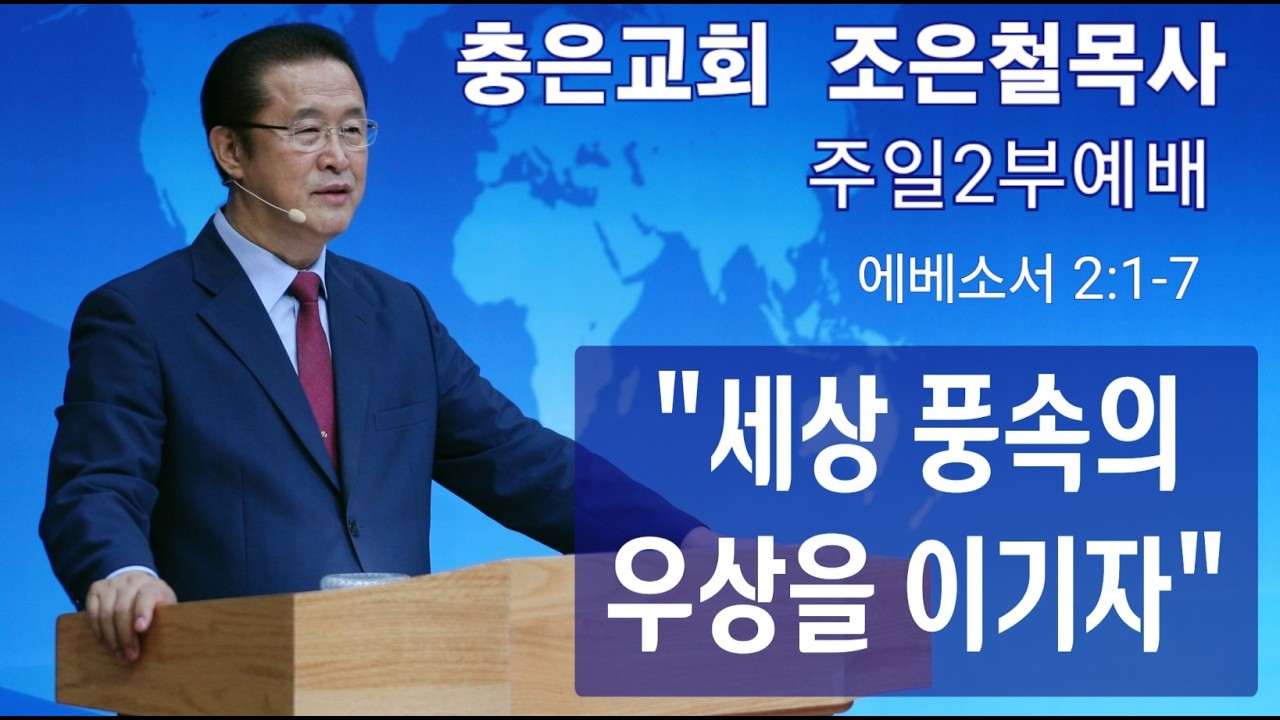 충은교회 조은철목사

주일2부예배

에베소서 2:1-7

"세상 풍속의 우상을 이기자"